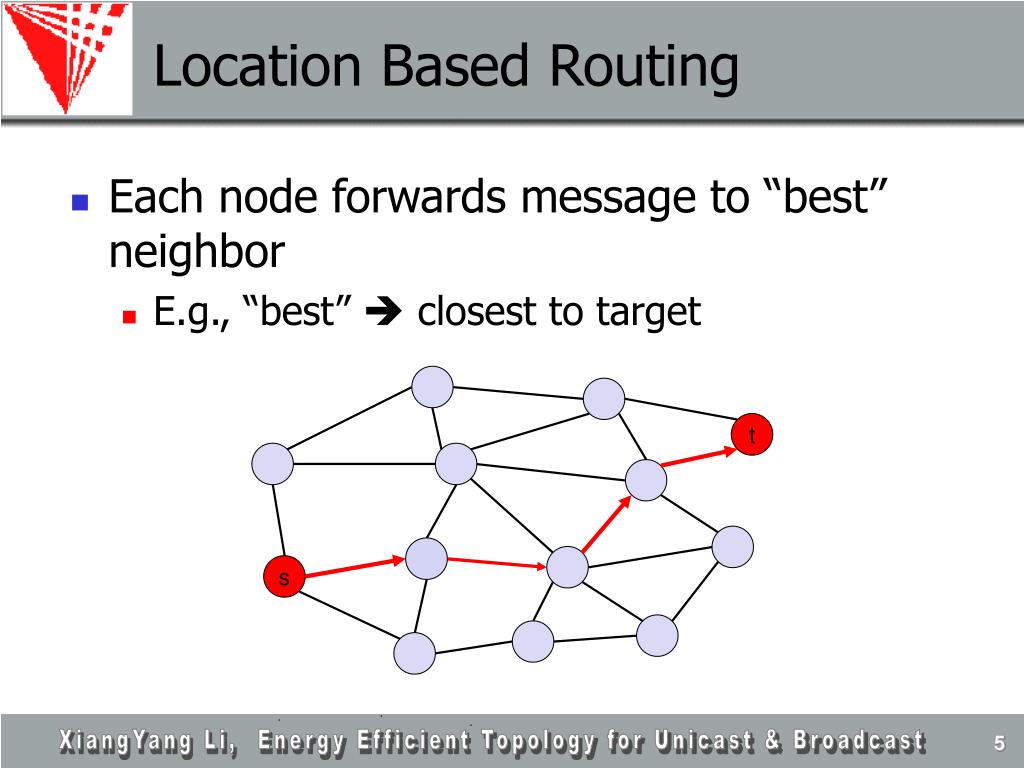 Location Based Routing

Each node forwards message to “best” neighbor

E.g., “best” ➔ closest to target

t

s

XiangYang Li, Energy Efficient Topology for Unicast & Broadcast

5